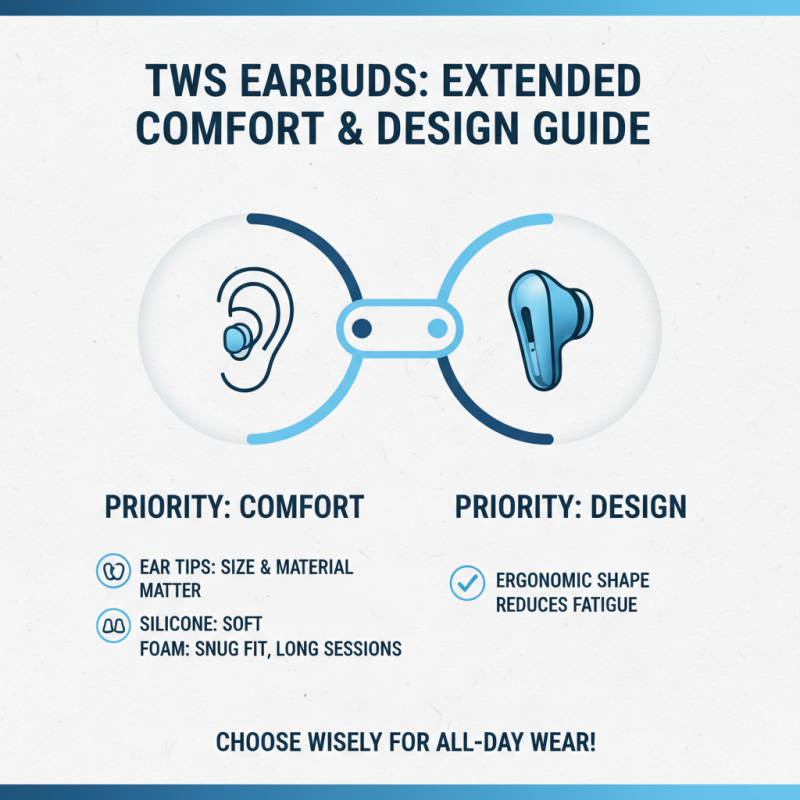 TWS EARBUDS: EXTENDED COMFORT & DESIGN GUIDE

PRIORITY: COMFORT

EAR TIPS: SIZE & MATERIAL MATTER

SILICONE: SOFT
FOAM: SNUG FIT, LONG SESSIONS

PRIORITY: DESIGN

ERGONOMIC SHAPE REDUCES FATIGUE

CHOOSE WISELY FOR ALL-DAY WEAR!